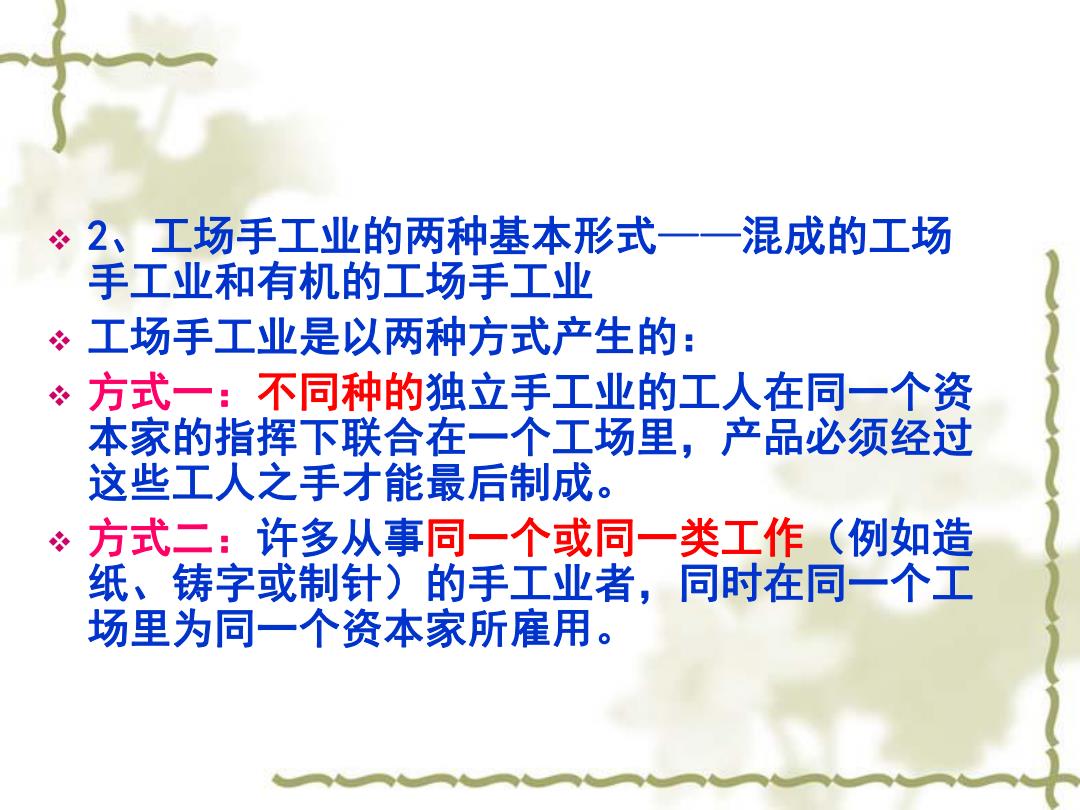 ❖ 2、工场手工业的两种基本形式——混成的工场手工业和有机的工场手工业

❖ 工场手工业是以两种方式产生的：

❖ 方式一：不同种的独立手工业的工人在同一个资本家的指挥下联合在一个工场里，产品必须经过这些工人之手才能最后制成。

❖ 方式二：许多从事同一个或同一类工作（例如造纸、铸字或制针）的手工业者，同时在同一个工场里为同一个资本家所雇用。